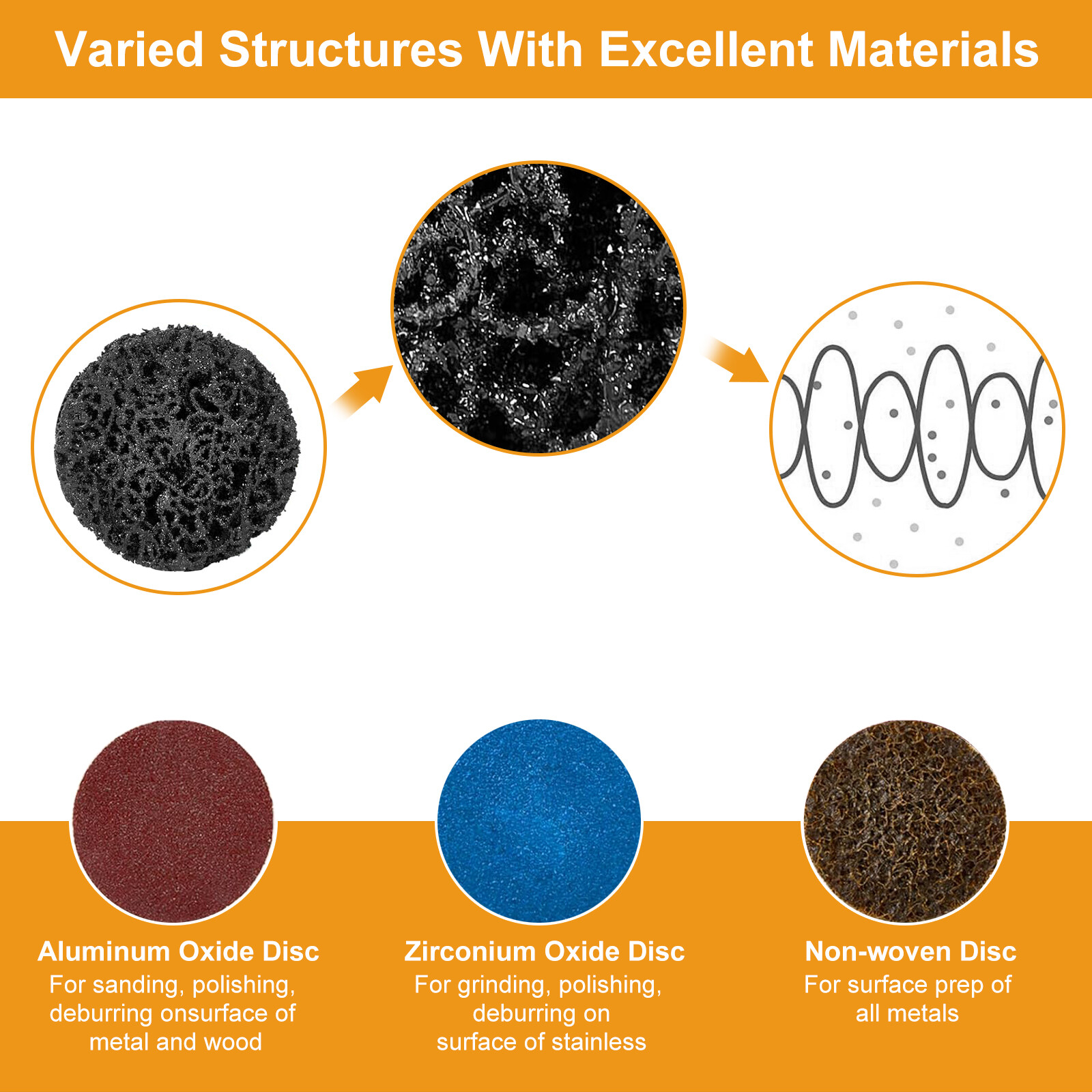 Varied Structures With Excellent Materials

Aluminum Oxide Disc
For sanding, polishing, deburring onsurface of metal and wood

Zirconium Oxide Disc
For grinding, polishing, deburring on surface of stainless

Non-woven Disc
For surface prep of all metals